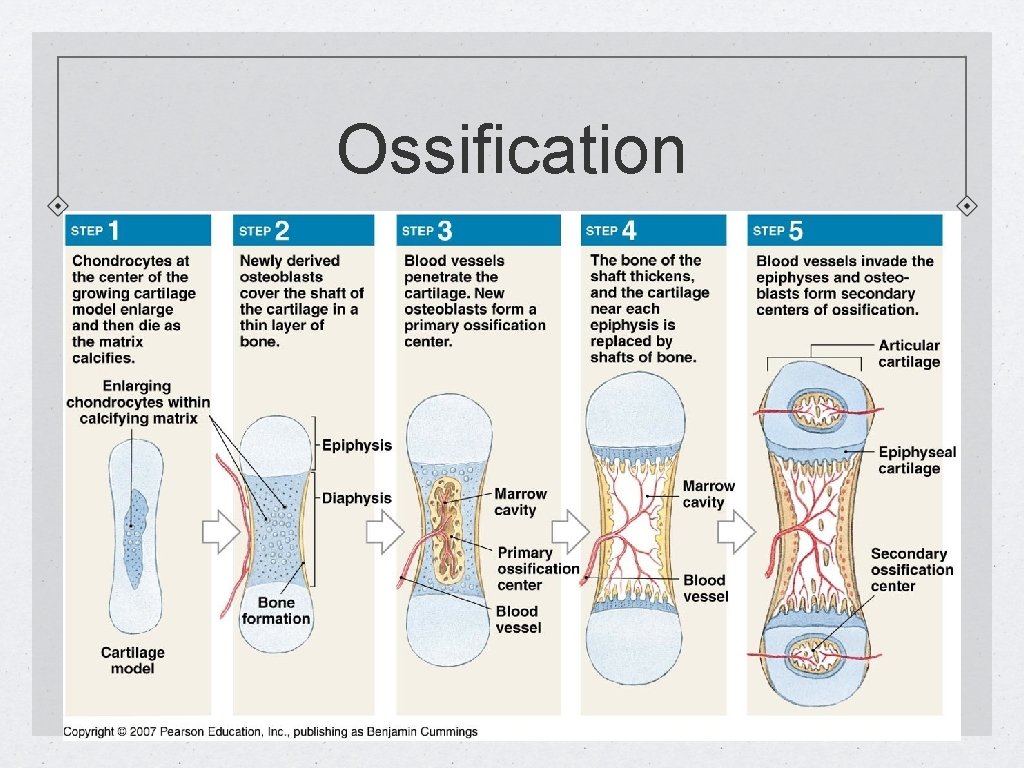 Ossification

STEP 1
Chondrocytes at the center of the growing cartilage model enlarge and then die as the matrix calcifies.

Enlarging chondrocytes within calcifying matrix

Cartilage model

STEP 2
Newly derived osteoblasts cover the shaft of the cartilage in a thin layer of bone.

Epiphysis

Diaphysis

Bone formation

STEP 3
Blood vessels penetrate the cartilage. New osteoblasts form a primary ossification center.

Marrow cavity

Primary ossification center

Blood vessel

STEP 4
The bone of the shaft thickens, and the cartilage near each epiphysis is replaced by shafts of bone.

Marrow cavity

Blood vessel

STEP 5
Blood vessels invade the epiphyses and osteoblasts form secondary centers of ossification.

Articular cartilage

Epiphyseal cartilage

Secondary ossification center

Copyright © 2007 Pearson Education, Inc., publishing as Benjamin Cummings